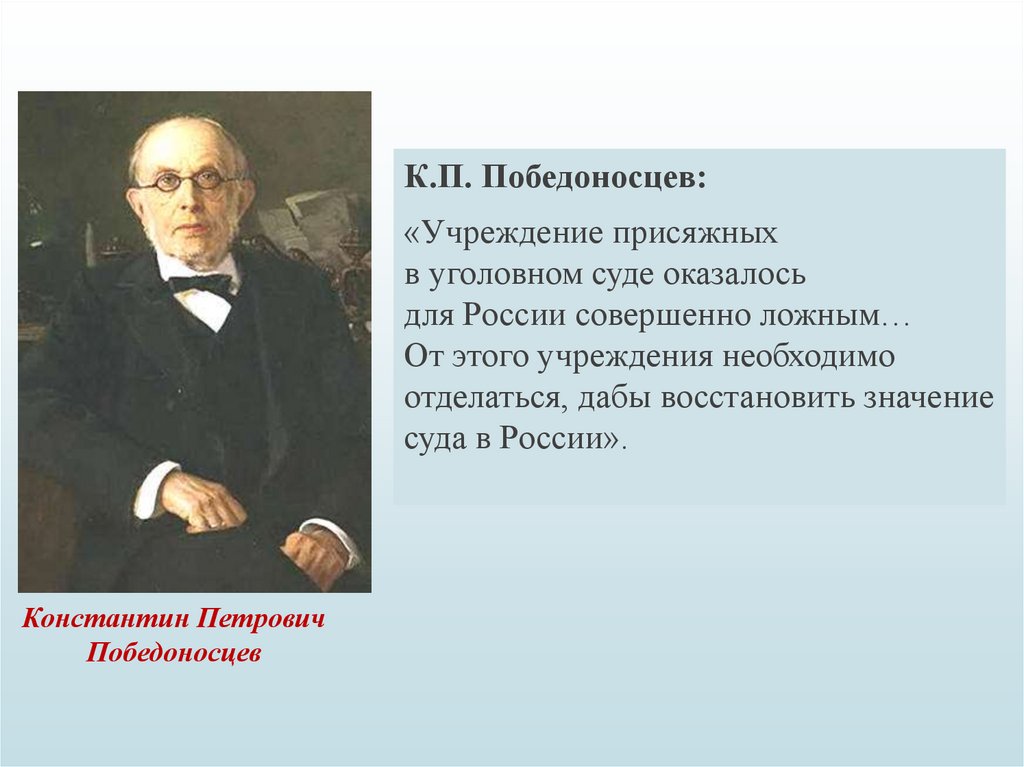 К.П. Победоносцев:

«Учреждение присяжных в уголовном суде оказалось для России совершенно ложным… От этого учреждения необходимо отделаться, дабы восстановить значение суда в России».

Константин Петрович Победоносцев